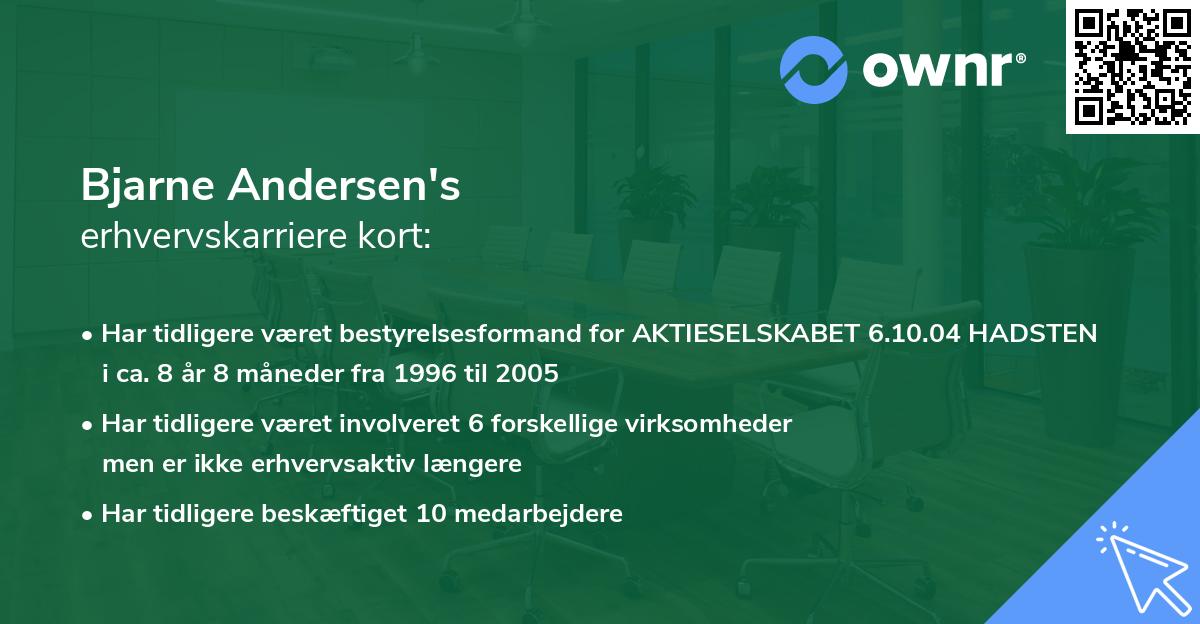 ownr®

Bjarne Andersen's
erhvervskarriere kort:

• Har tidligere været bestyrelsesformand for AKTIESELSKABET 6.10.04 HADSTEN i ca. 8 år 8 måneder fra 1996 til 2005

• Har tidligere været involveret 6 forskellige virksomheder men er ikke erhvervsaktiv længere

• Har tidligere beskæftiget 10 medarbejdere